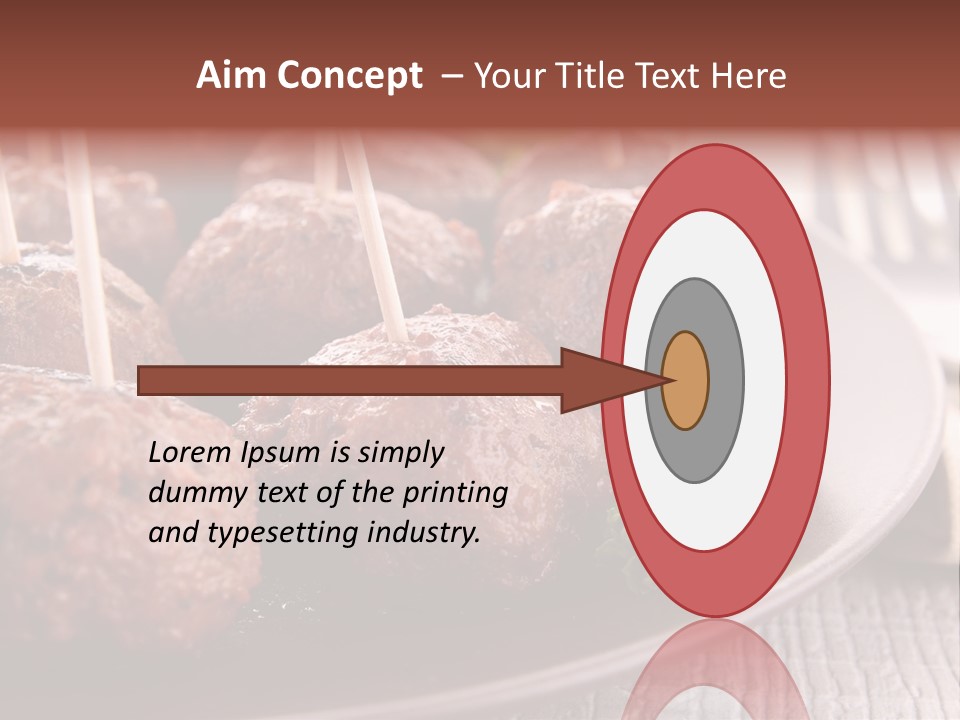 Aim Concept – Your Title Text Here

Lorem Ipsum is simply dummy text of the printing and typesetting industry.